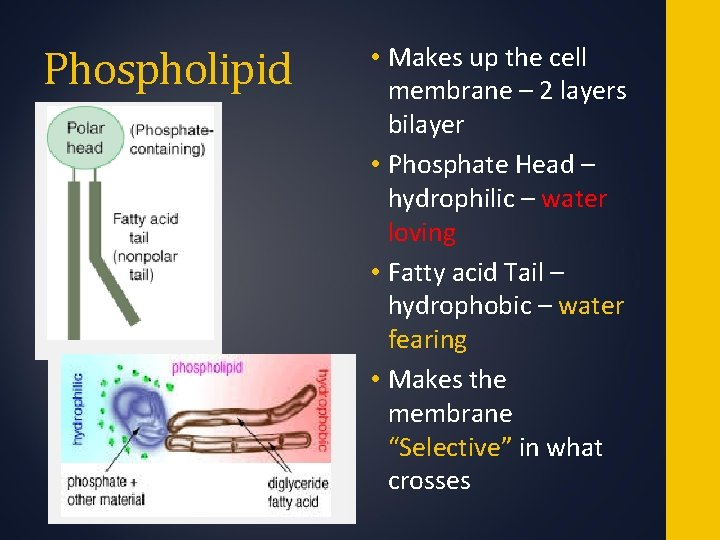 Phospholipid

Polar head (Phosphate-containing)

Fatty acid tail (nonpolar tail)

hydrophilic

phospholipid

hydrophobic

phosphate + other material

diglyceride fatty acid

• Makes up the cell membrane – 2 layers bilayer

• Phosphate Head – hydrophilic – water loving

• Fatty acid Tail – hydrophobic – water fearing

• Makes the membrane "Selective" in what crosses